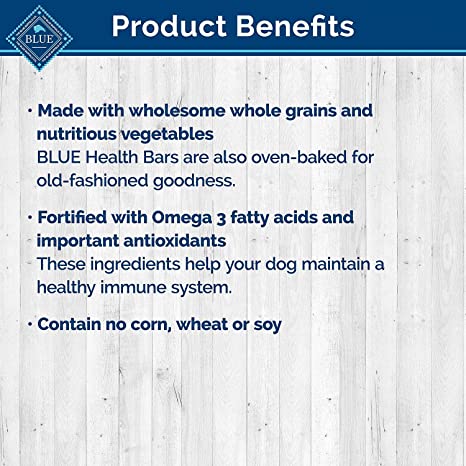 BLUE

Product Benefits

• Made with wholesome whole grains and nutritious vegetables
BLUE Health Bars are also oven-baked for old-fashioned goodness.

• Fortified with Omega 3 fatty acids and important antioxidants
These ingredients help your dog maintain a healthy immune system.

• Contain no corn, wheat or soy